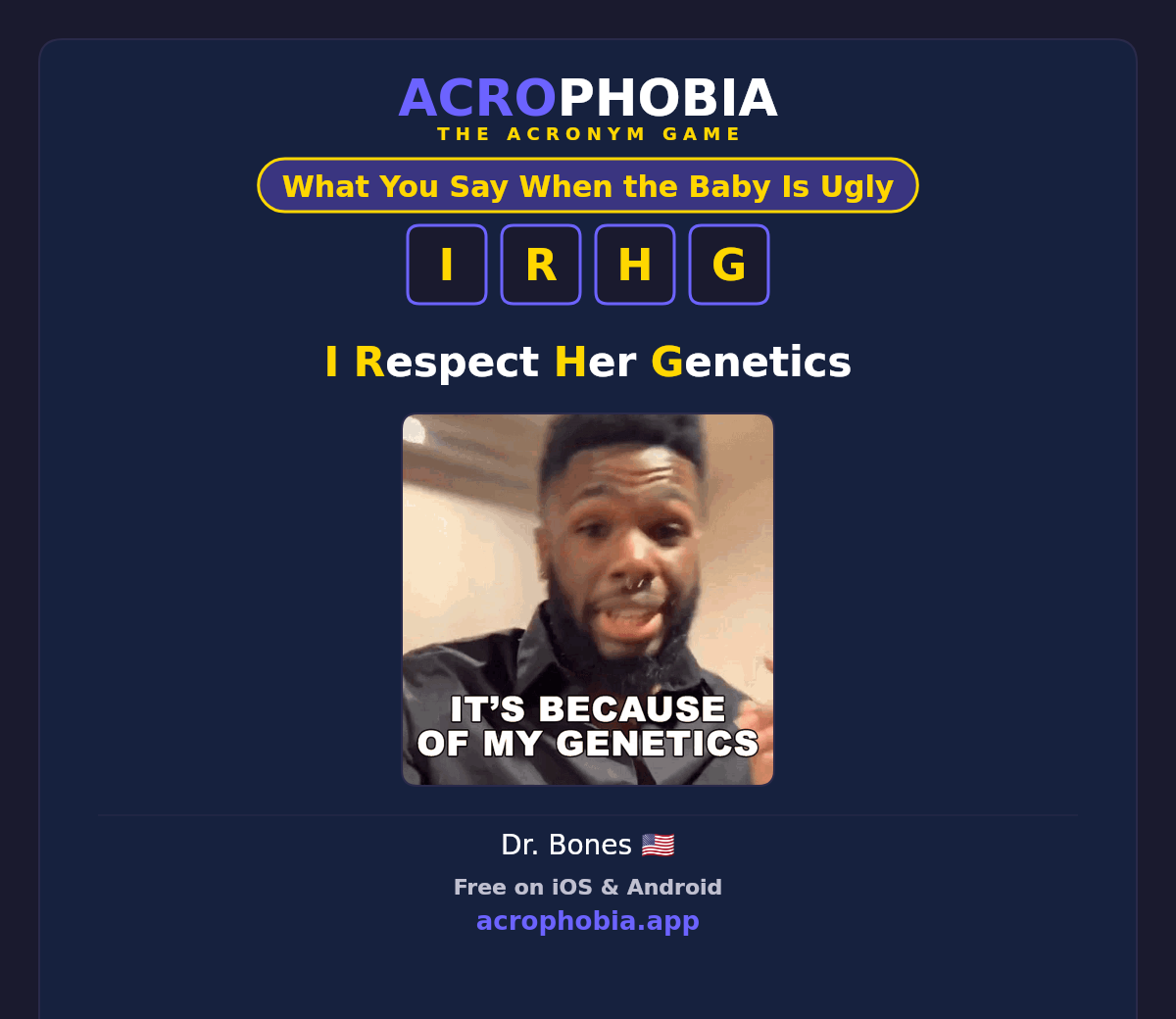 ACROPHOBIA
THE ACRONYM GAME

What You Say When the Baby Is Ugly

I R H G

I Respect Her Genetics

IT'S BECAUSE OF MY GENETICS

Dr. Bones 🇺🇸

Free on iOS & Android

acrophobia.app